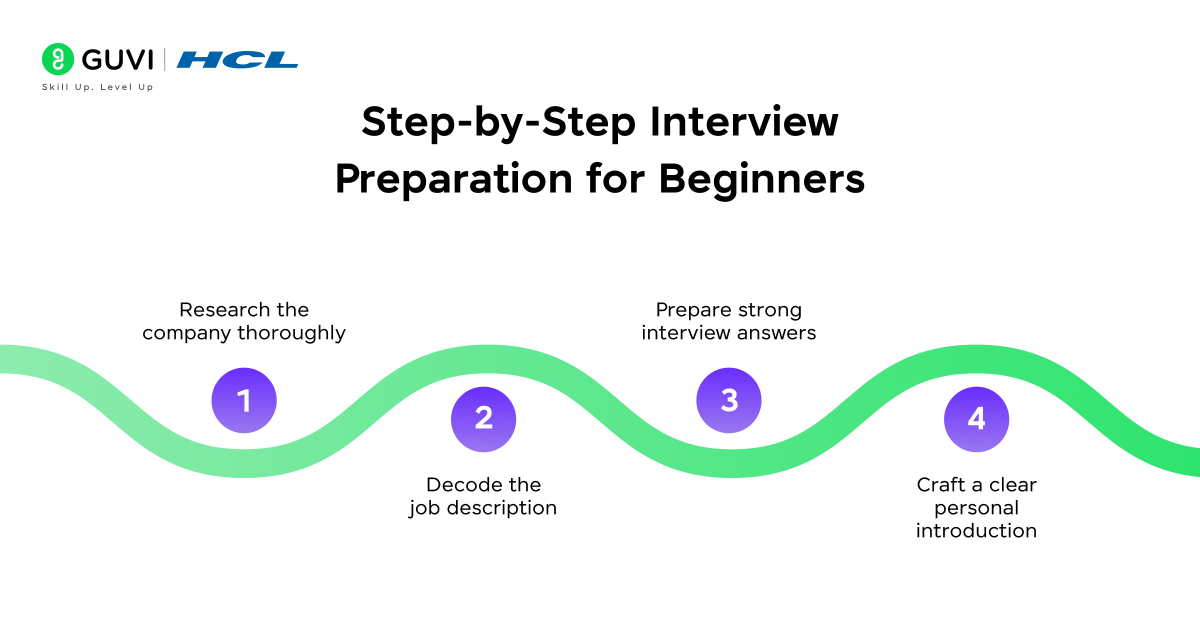 GUVI | HCL
Skill Up. Level Up

Step-by-Step Interview Preparation for Beginners

Research the company thoroughly

1

2

Decode the job description

Prepare strong interview answers

3

4

Craft a clear personal introduction